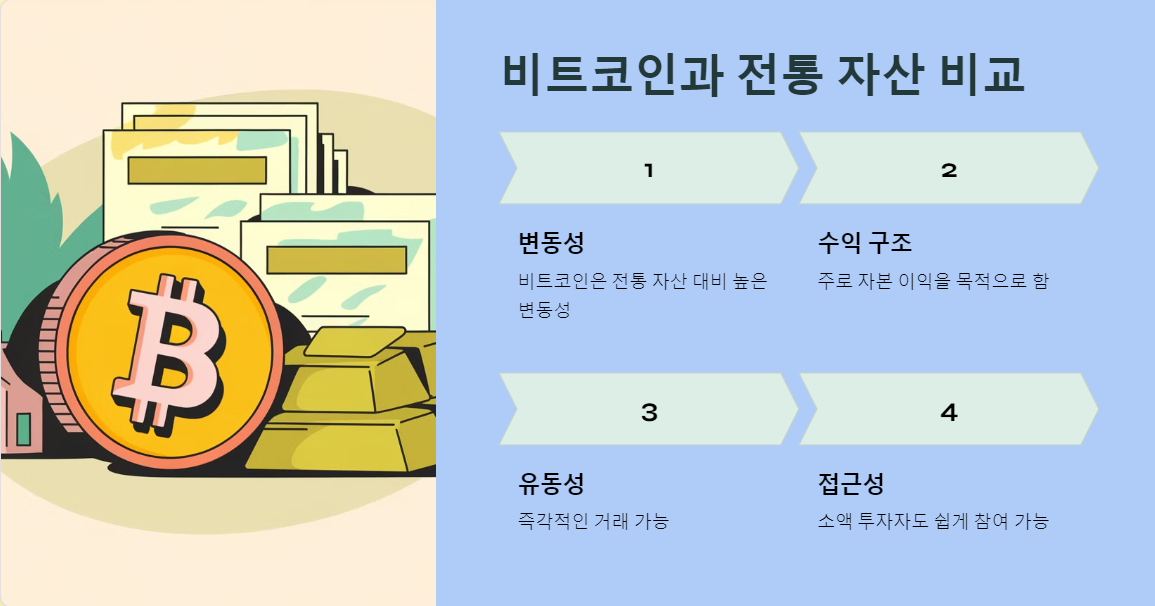 비트코인과 전통 자산 비교

1

변동성

비트코인은 전통 자산 대비 높은 변동성

2

수익 구조

주로 자본 이익을 목적으로 함

3

유동성

즉각적인 거래 가능

4

접근성

소액 투자자도 쉽게 참여 가능